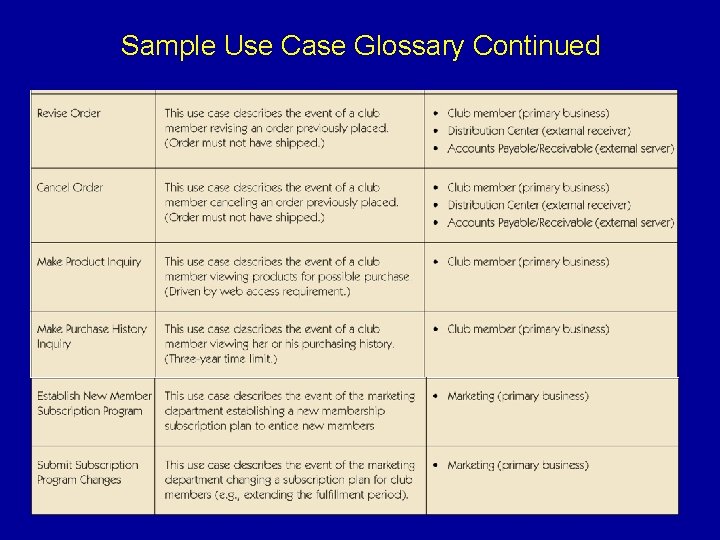 Sample Use Case Glossary Continued

| | | |
|---|---|---|
| Revise Order | This use case describes the event of a club member revising an order previously placed. (Order must not have shipped.) | • Club member (primary business) • Distribution Center (external receiver) • Accounts Payable/Receivable (external server) |
| Cancel Order | This use case describes the event of a club member canceling an order previously placed. (Order must not have shipped.) | • Club member (primary business) • Distribution Center (external receiver) • Accounts Payable/Receivable (external server) |
| Make Product Inquiry | This use case describes the event of a club member viewing products for possible purchase (Driven by web access requirement.) | • Club member (primary business) |
| Make Purchase History Inquiry | This use case describes the event of a club member viewing her or his purchasing history. (Three-year time limit.) | • Club member (primary business) |
| Establish New Member Subscription Program | This use case describes the event of the marketing department establishing a new membership subscription plan to entice new members | • Marketing (primary business) |
| Submit Subscription Program Changes | This use case describes the event of the marketing department changing a subscription plan for club members (e.g., extending the fulfillment period). | • Marketing (primary business) |